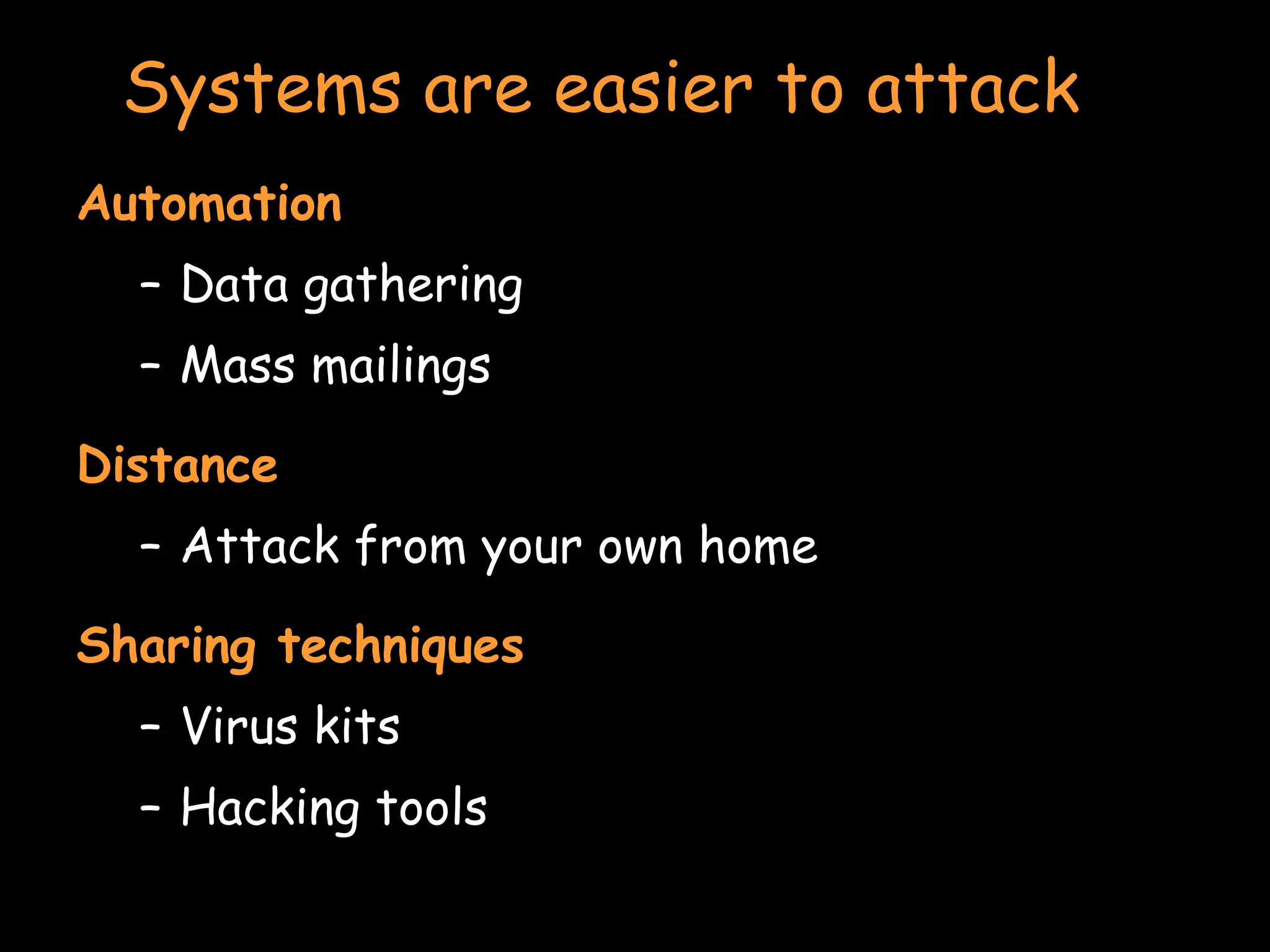 Systems are easier to attack

Automation

– Data gathering

– Mass mailings

Distance

– Attack from your own home

Sharing techniques

– Virus kits

– Hacking tools